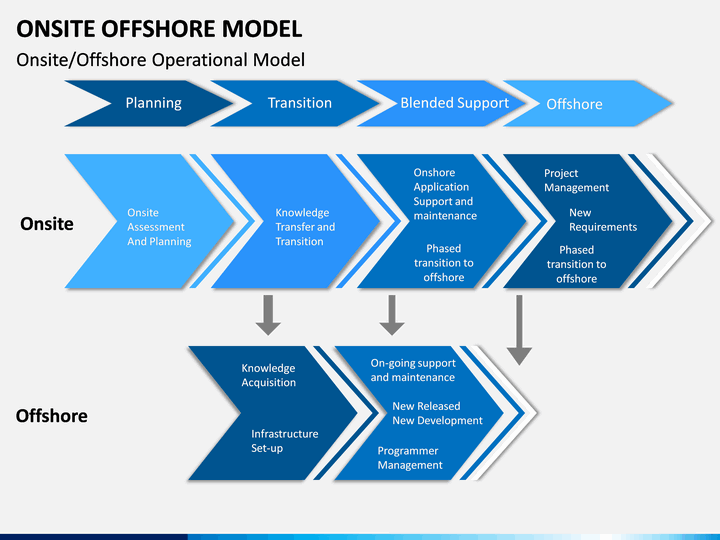 ONSITE OFFSHORE MODEL

Onsite/Offshore Operational Model

Planning

Transition

Blended Support

Offshore

Onsite

Onsite Assessment And Planning

Knowledge Transfer and Transition

Onshore Application Support and maintenance

Phased transition to offshore

Project Management

New Requirements

Phased transition to offshore

Offshore

Knowledge Acquisition

Infrastructure Set-up

On-going support and maintenance

New Released New Development

Programmer Management